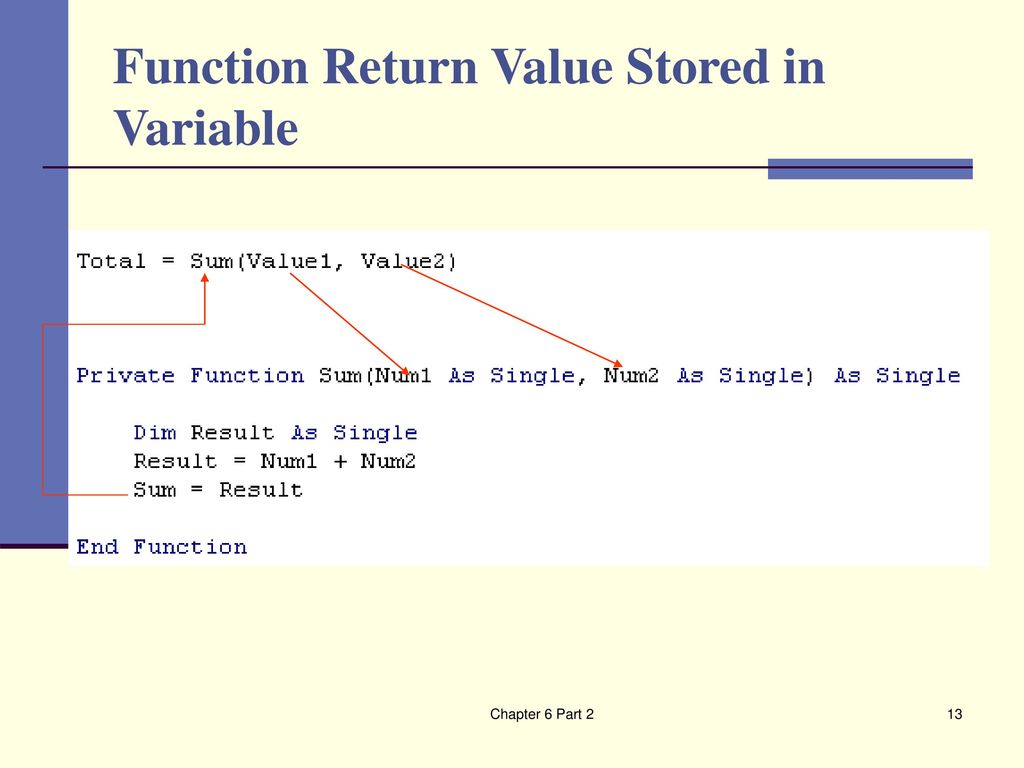 Function Return Value Stored in Variable

Total = Sum(Value1, Value2)

Private Function Sum(Num1 As Single, Num2 As Single) As Single

Dim Result As Single
Result = Num1 + Num2
Sum = Result

End Function

Chapter 6 Part 2

13